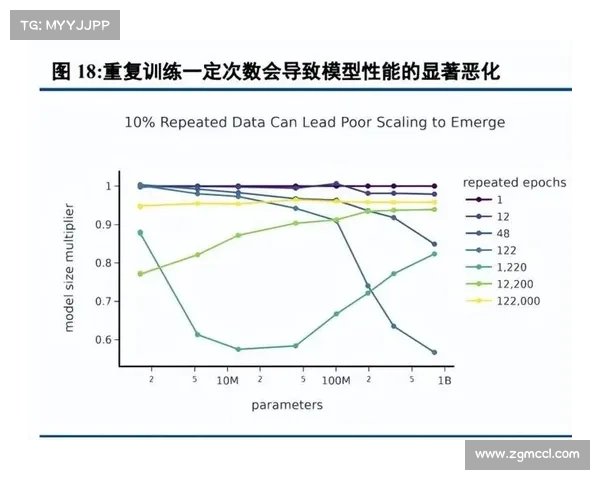 TG: MYYJJPP

图 18:重复训练一定次数会导致模型性能的显著恶化

10% Repeated Data Can Lead Poor Scaling to Emerge

model size multiplier

1
0.9
0.8
0.7
0.6

2
5
10M
2
5
100M
2
5
1B

parameters

repeated epochs
1
12
48
122
1,220
12,200
122,000

www.zgmccl.com